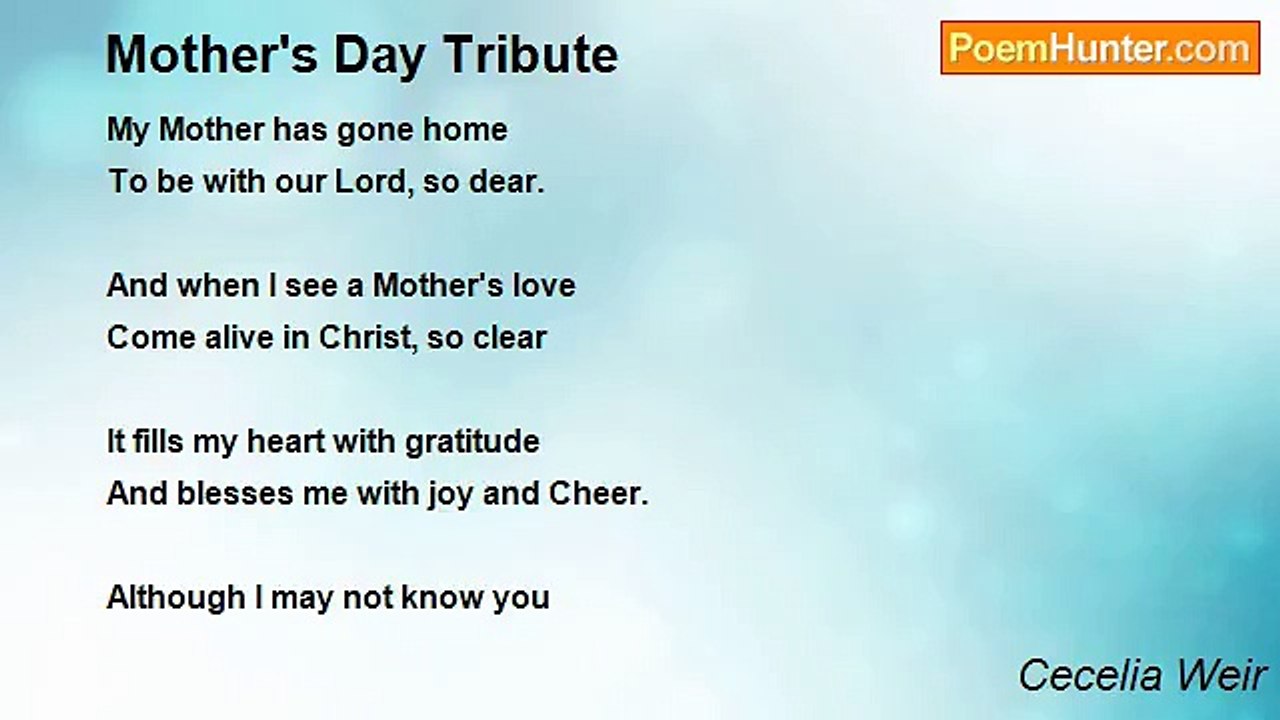 Mother's Day Tribute

PoemHunter.com

My Mother has gone home
To be with our Lord, so dear.

And when I see a Mother's love
Come alive in Christ, so clear

It fills my heart with gratitude
And blesses me with joy and Cheer.

Although I may not know you

Cecelia Weir